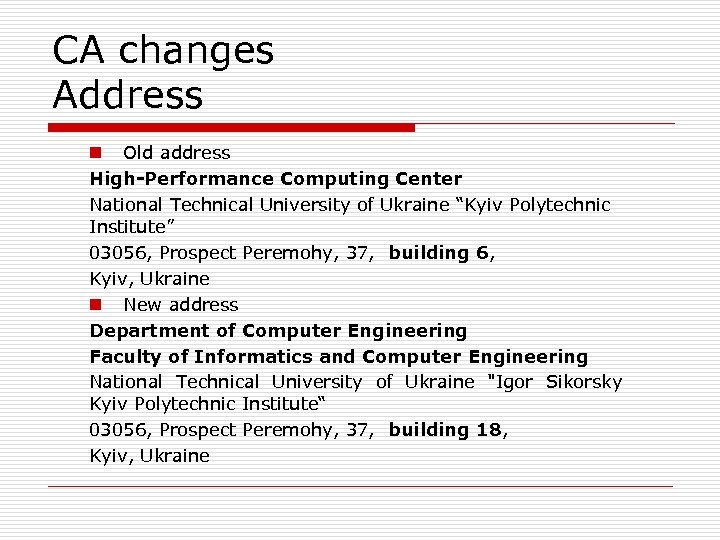 CA changes Address

Old address

**High-Performance Computing Center**

National Technical University of Ukraine “Kyiv Polytechnic Institute”

03056, Prospect Peremohy, 37, **building 6**,

Kyiv, Ukraine

New address

**Department of Computer Engineering**

**Faculty of Informatics and Computer Engineering**

National Technical University of Ukraine "Igor Sikorsky Kyiv Polytechnic Institute“

03056, Prospect Peremohy, 37, **building 18**,

Kyiv, Ukraine